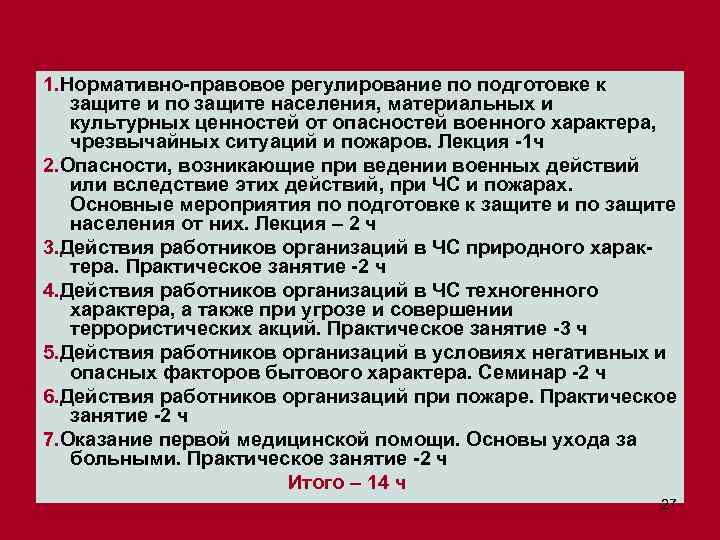 1.Нормативно-правовое регулирование по подготовке к защите и по защите населения, материальных и культурных ценностей от опасностей военного характера, чрезвычайных ситуаций и пожаров. Лекция -1ч

2.Опасности, возникающие при ведении военных действий или вследствие этих действий, при ЧС и пожарах. Основные мероприятия по подготовке к защите и по защите населения от них. Лекция – 2 ч

3.Действия работников организаций в ЧС природного характера. Практическое занятие -2 ч

4.Действия работников организаций в ЧС техногенного характера, а также при угрозе и совершении террористических акций. Практическое занятие -3 ч

5.Действия работников организаций в условиях негативных и опасных факторов бытового характера. Семинар -2 ч

6.Действия работников организаций при пожаре. Практическое занятие -2 ч

7.Оказание первой медицинской помощи. Основы ухода за больными. Практическое занятие -2 ч

Итого – 14 ч

27